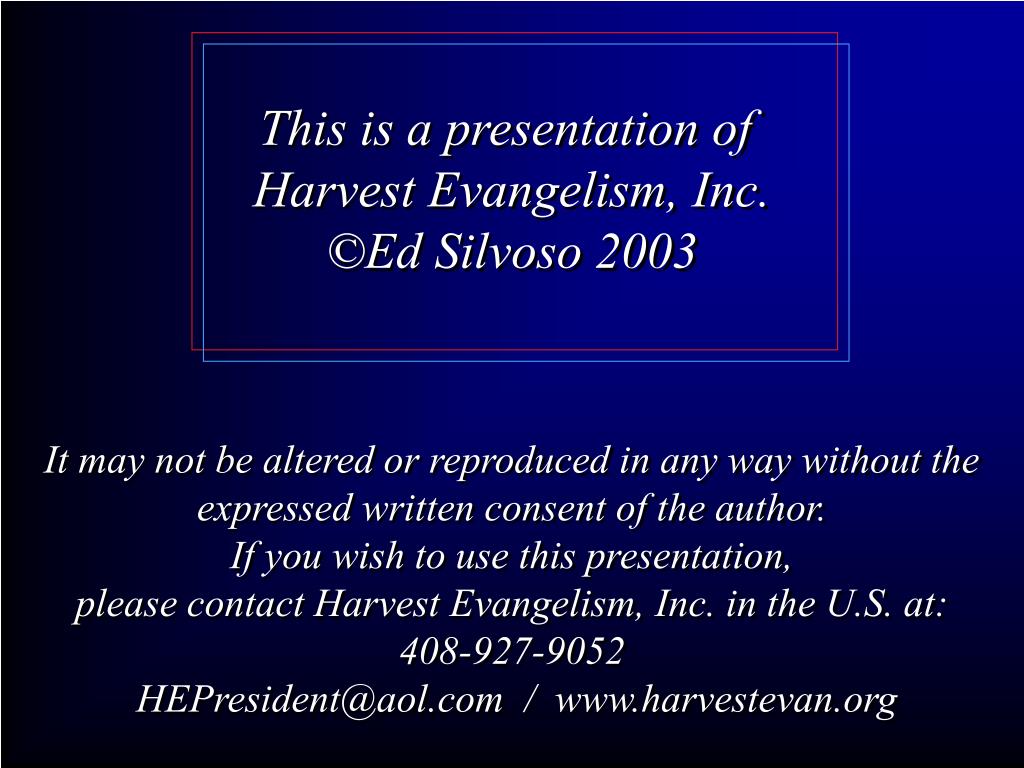 This is a presentation of
Harvest Evangelism, Inc.
©Ed Silvoso 2003

It may not be altered or reproduced in any way without the expressed written consent of the author.
If you wish to use this presentation,
please contact Harvest Evangelism, Inc. in the U.S. at:
408-927-9052
HEPresident@aol.com / www.harvestevan.org